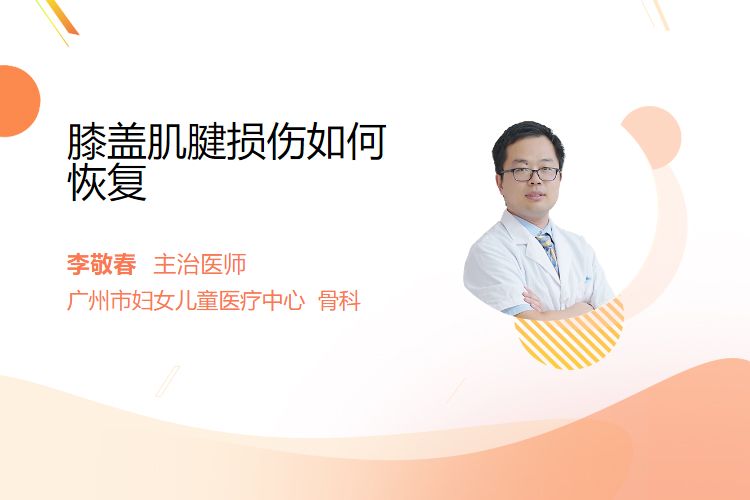 膝盖肌腱损伤如何恢复

李敬春 主治医师

广州市妇女儿童医疗中心 骨科